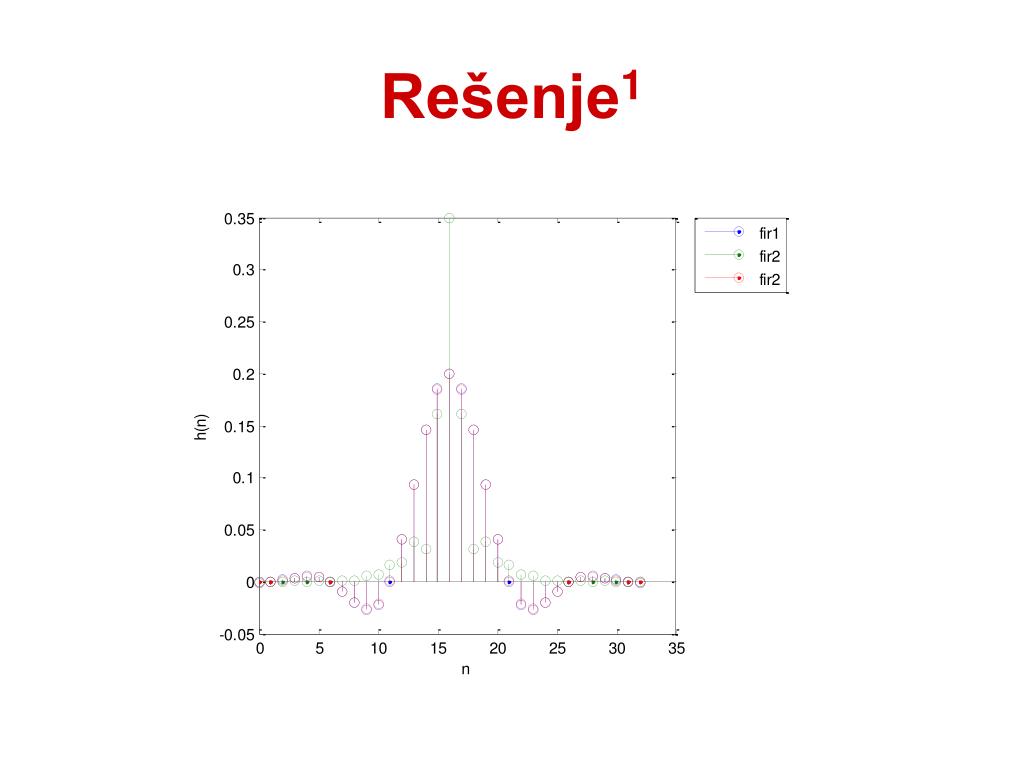 Rešenje$^1$

0.35
0.3
0.25
0.2
0.15
0.1
0.05
0
-0.05
h(n)
0
5
10
15
20
25
30
35
n

fir1
fir2
fir2